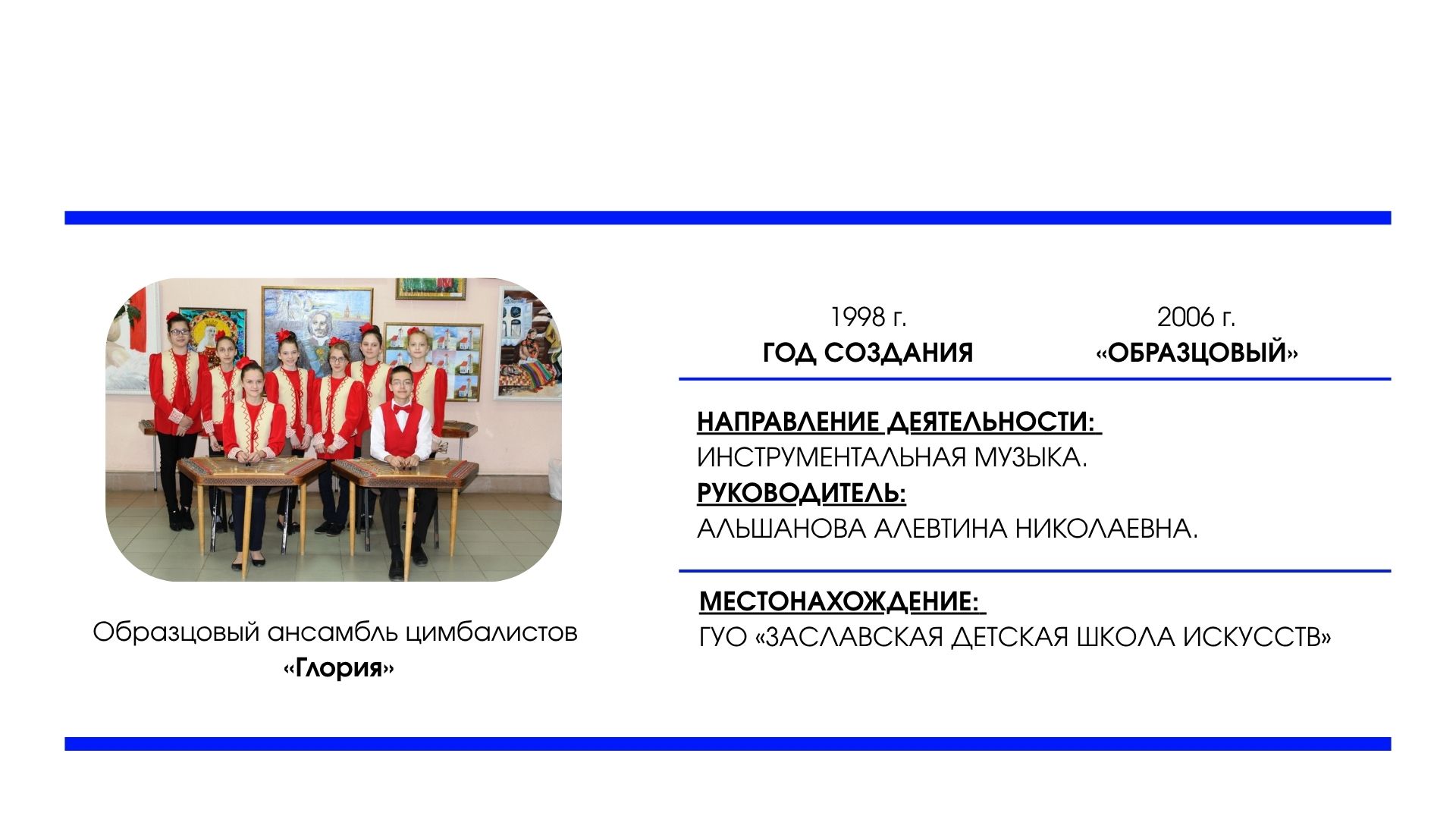 Образцовый ансамбль цимбалистов
«Глория»

1998 г.
ГОД СОЗДАНИЯ

2006 г.
«ОБРАЗЦОВЫЙ»

НАПРАВЛЕНИЕ ДЕЯТЕЛЬНОСТИ:
ИНСТРУМЕНТАЛЬНАЯ МУЗЫКА.
РУКОВОДИТЕЛЬ:
АЛЬШАНОВА АЛЕВТИНА НИКОЛАЕВНА.

МЕСТОНАХОЖДЕНИЕ:
ГУО «ЗАСЛАВСКАЯ ДЕТСКАЯ ШКОЛА ИСКУССТВ»